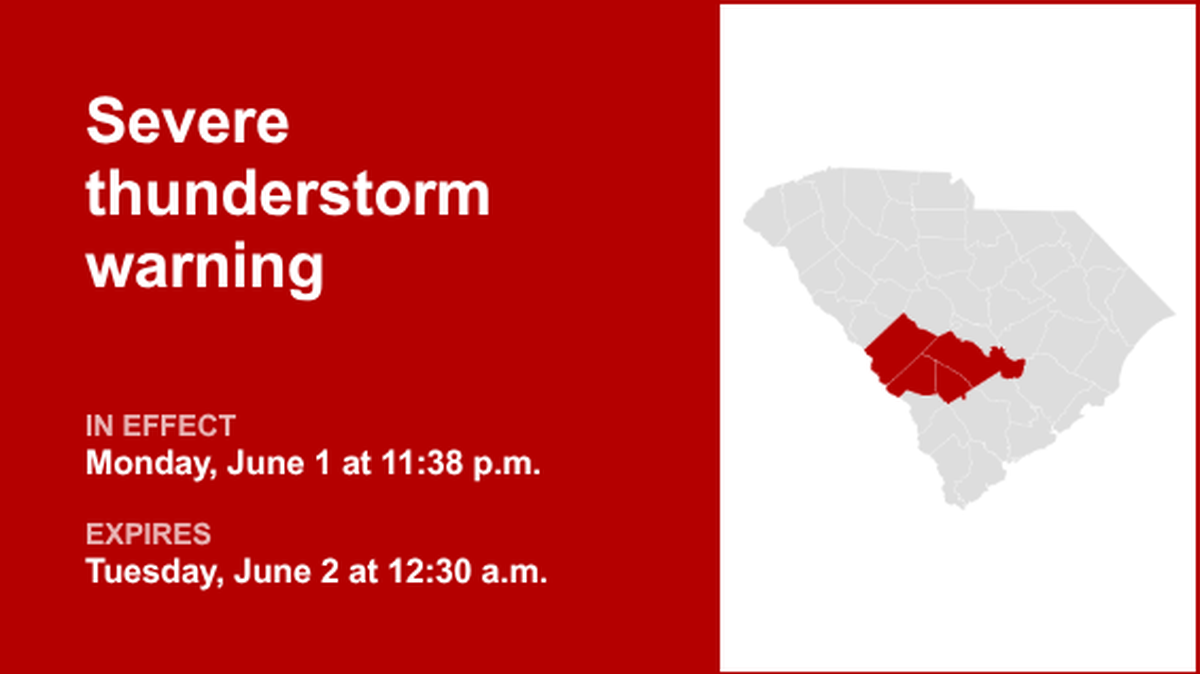 Severe thunderstorm warning

IN EFFECT
Monday, June 1 at 11:38 p.m.

EXPIRES
Tuesday, June 2 at 12:30 a.m.